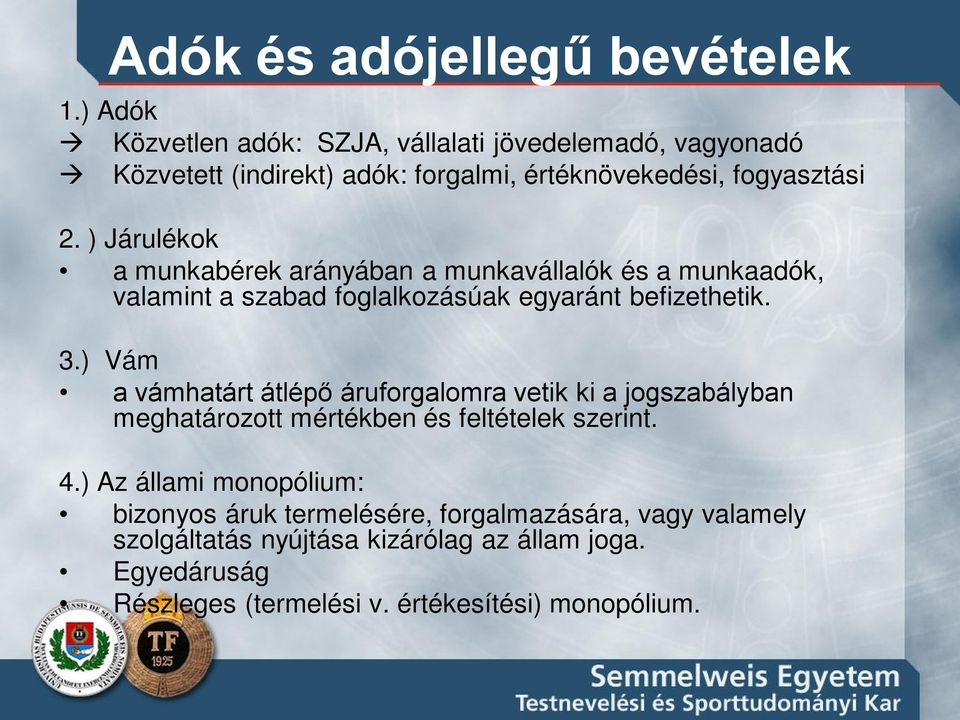 Adók és adójellegű bevételek

1.) Adók
→ Közvetlen adók: SZJA, vállalati jövedelemadó, vagyonadó
→ Közvetett (indirekt) adók: forgalmi, értéknövekedési, fogyasztási

2. ) Járulékok
• a munkabérek arányában a munkavállalók és a munkaadók, valamint a szabad foglalkozásúak egyaránt befizethetik.

3.) Vám
• a vámhatárt átlépő áruforgalomra vetik ki a jogszabályban meghatározott mértékben és feltételek szerint.

4.) Az állami monopólium:
• bizonyos áruk termelésére, forgalmazására, vagy valamely szolgáltatás nyújtása kizárólag az állam joga.
• Egyedáruság
• Részleges (termelési v. értékesítési) monopólium.

TF 1925

Semmelweis Egyetem
Testnevelési és Sporttudományi Kar